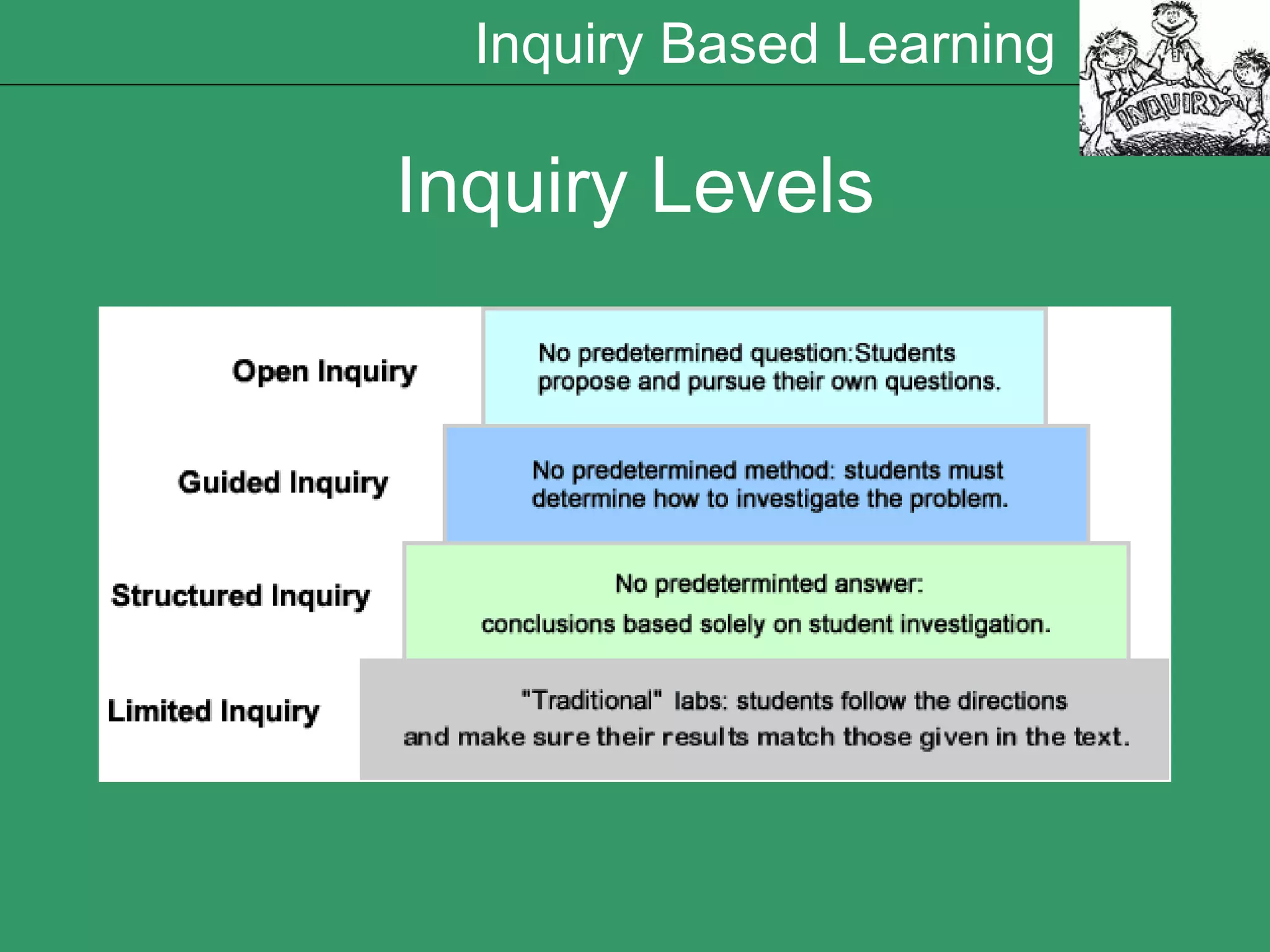 Inquiry Based Learning

INQUIRY

Inquiry Levels

Open Inquiry

No predetermined question:Students propose and pursue their own questions.

Guided Inquiry

No predetermined method: students must determine how to investigate the problem.

Structured Inquiry

No predeterminted answer:
conclusions based solely on student investigation.

Limited Inquiry

"Traditional" labs: students follow the directions and make sure their results match those given in the text.